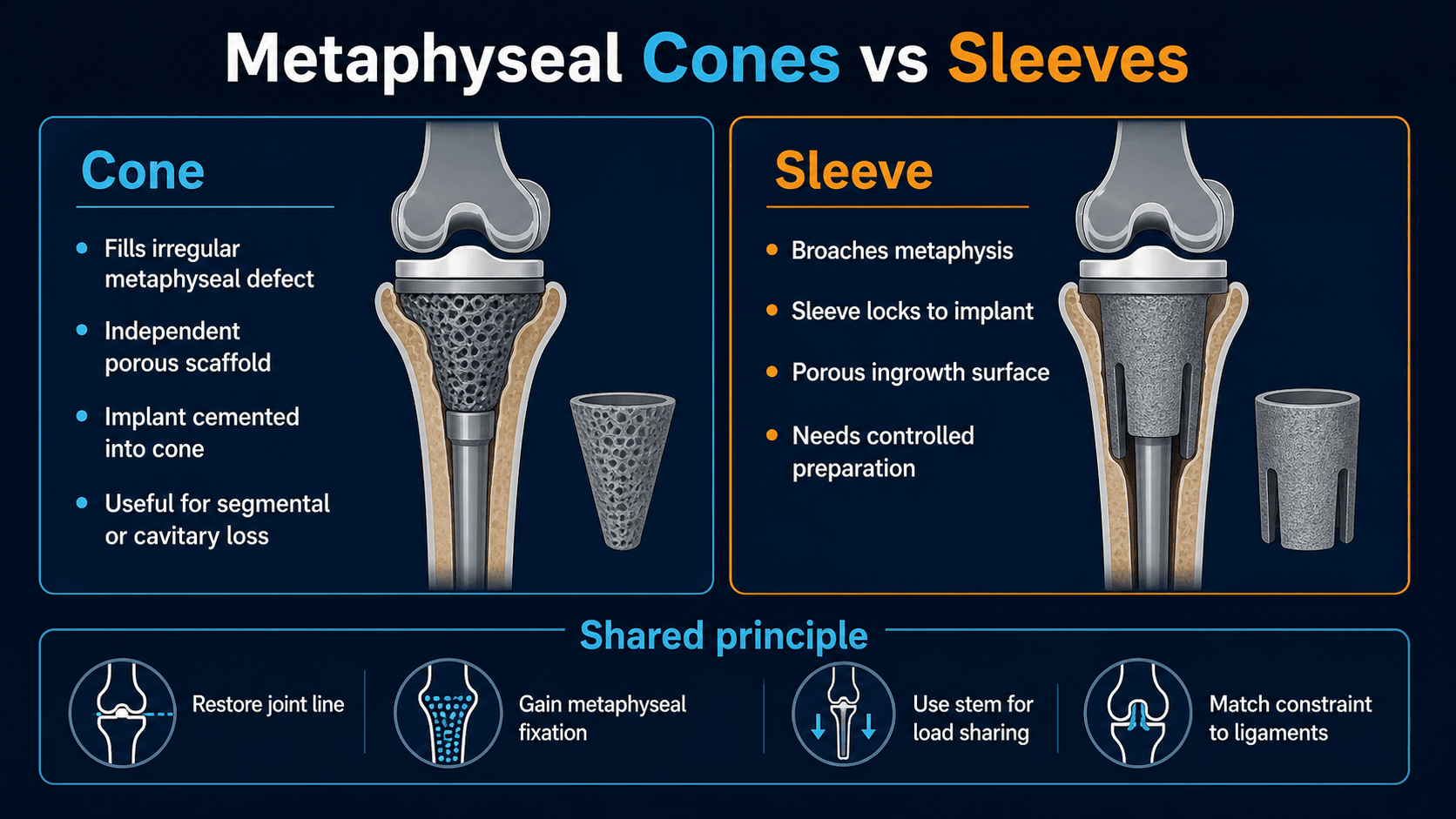 Metaphyseal Cones vs Sleeves

Cone

- Fills irregular metaphyseal defect
- Independent porous scaffold
- Implant cemented into cone
- Useful for segmental or cavitary loss

Sleeve

- Broaches metaphysis
- Sleeve locks to implant
- Porous ingrowth surface
- Needs controlled preparation

Shared principle

Restore joint line

Gain metaphyseal fixation

Use stem for load sharing

Match constraint to ligaments